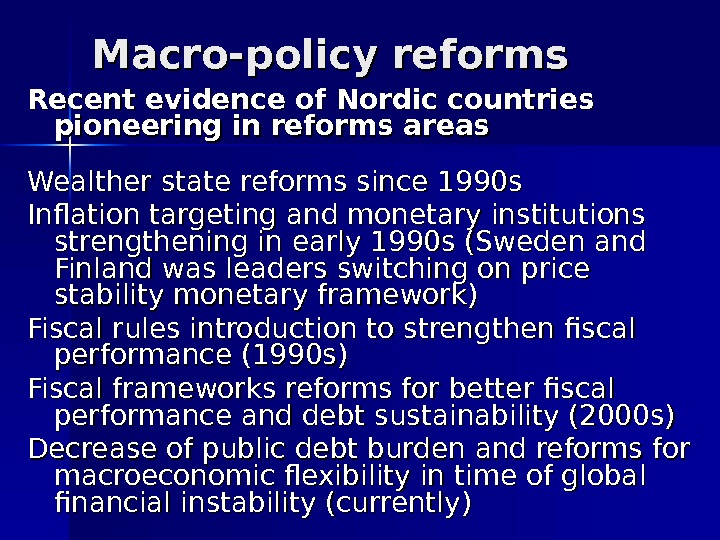 Macro-policy reforms

Recent evidence of Nordic countries pioneering in reforms areas

Wealther state reforms since 1990s

Inflation targeting and monetary institutions strengthening in early 1990s (Sweden and Finland was leaders switching on price stability monetary framework)

Fiscal rules introduction to strengthen fiscal performance (1990s)

Fiscal frameworks reforms for better fiscal performance and debt sustainability (2000s)

Decrease of public debt burden and reforms for macroeconomic flexibility in time of global financial instability (currently)